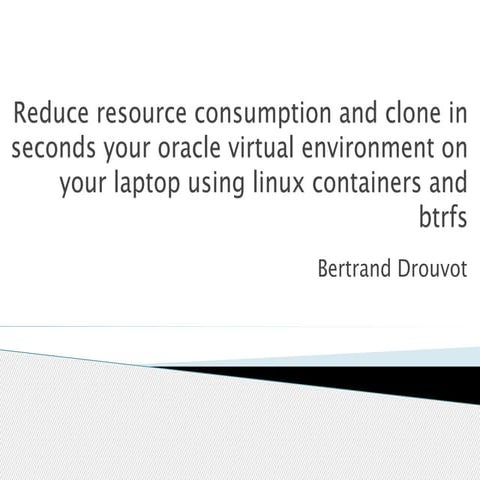 Reduce resource consumption and clone in seconds your oracle virtual environment on your laptop using linux containers and btrfs

Bertrand Drouvot